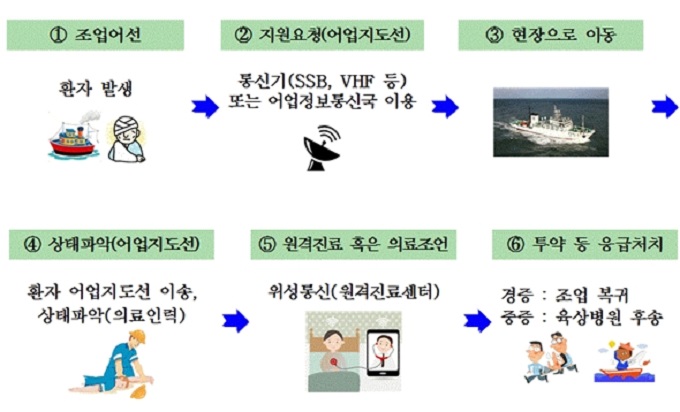 ① 조업어선

환자 발생

② 지원요청(어업지도선)

통신기(SSB, VHF 등) 또는 어업정보통신국 이용

③ 현장으로 이동

④ 상태파악(어업지도선)

환자 어업지도선 이송, 상태파악(의료인력)

⑤ 원격진료 혹은 의료조언

위성통신(원격진료센터)

⑥ 투약 등 응급처치

경증 : 조업 복귀
중증 : 육상병원 후송